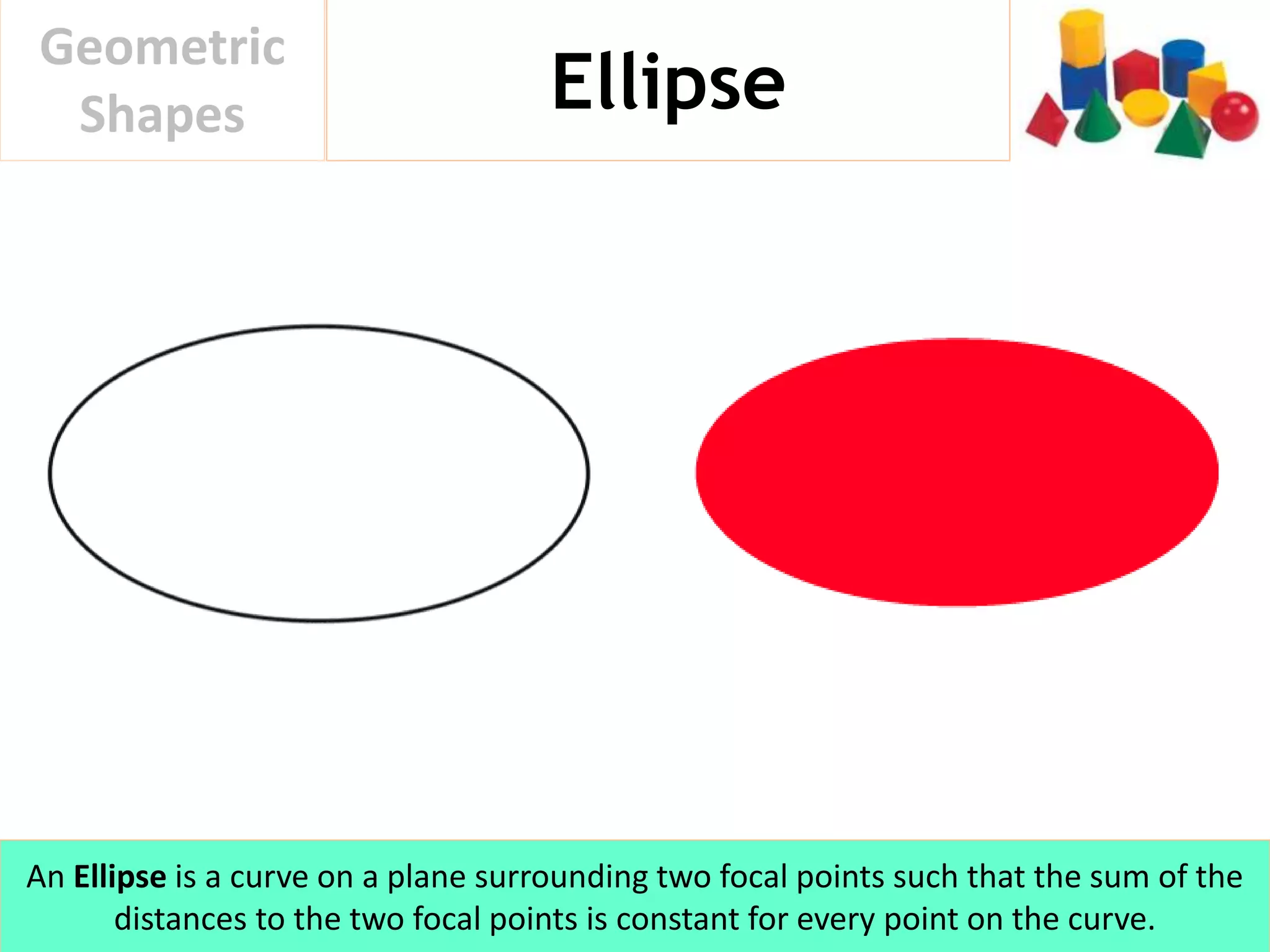 Geometric Shapes

Ellipse

An Ellipse is a curve on a plane surrounding two focal points such that the sum of the distances to the two focal points is constant for every point on the curve.